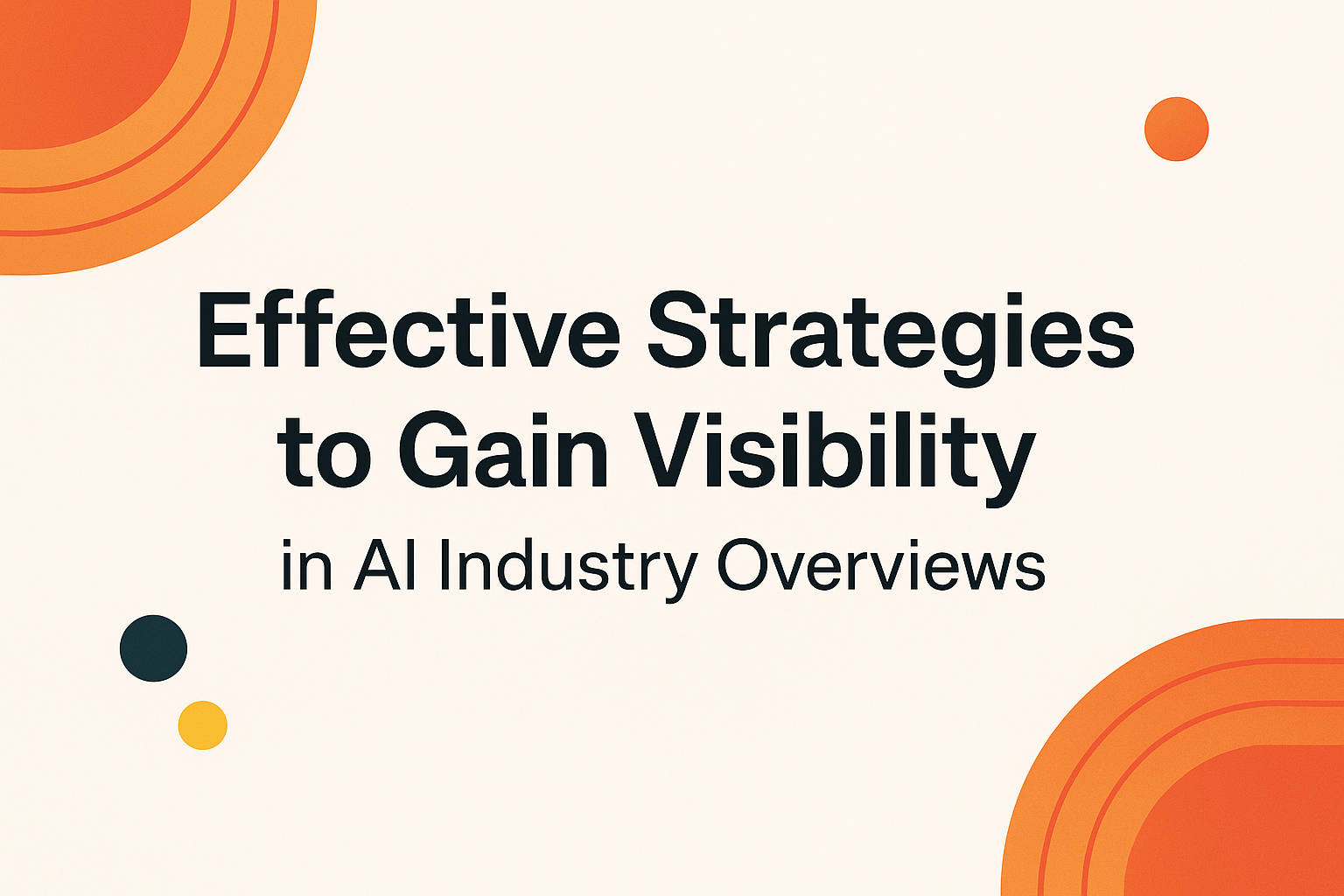 Effective Strategies to Gain Visibility

in AI Industry Overviews